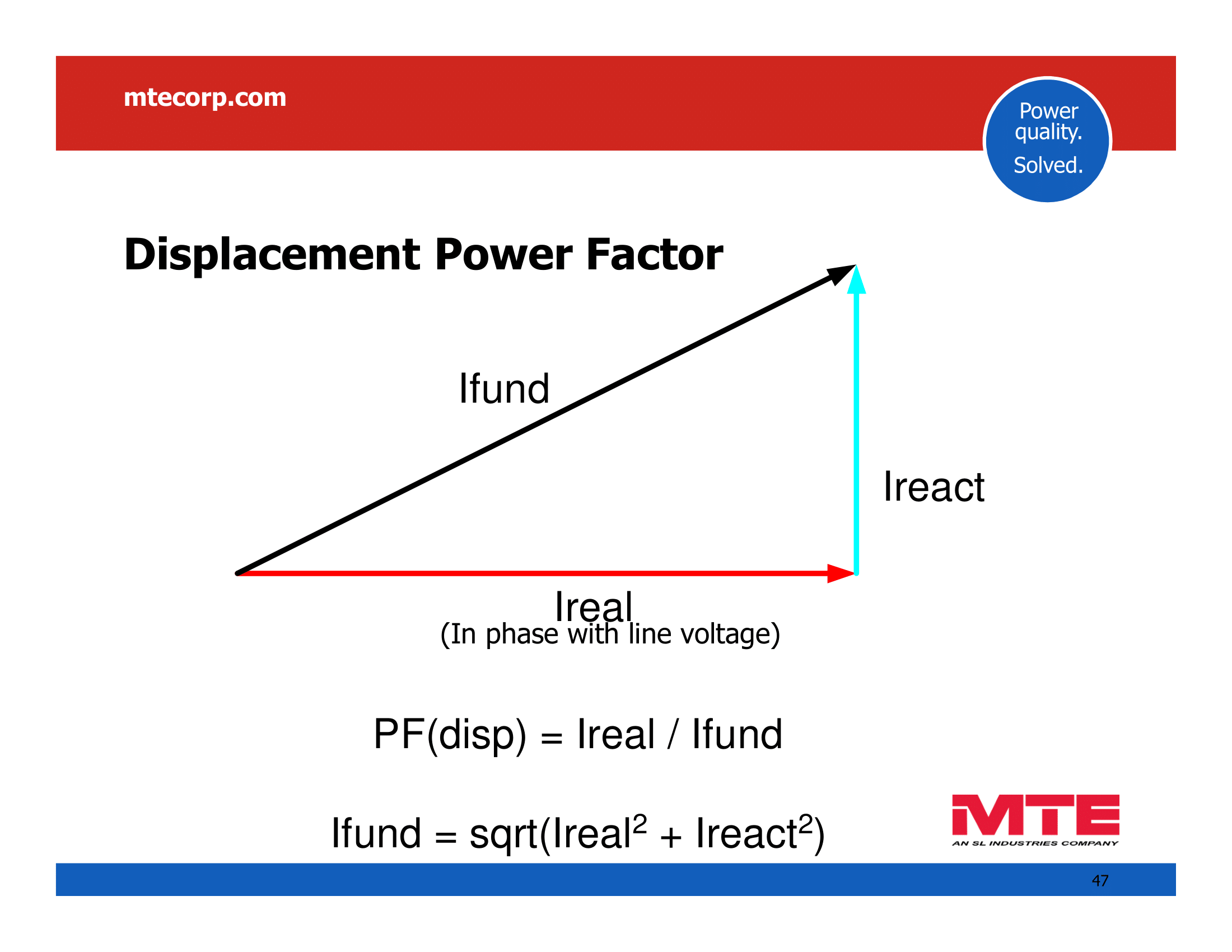 mtecorp.com

Power quality. Solved.

Displacement Power Factor

Ifund

Ireact

Ireal
(In phase with line voltage)

PF(disp) = Ireal / Ifund

Ifund = sqrt(Ireal$^2$ + Ireact$^2$)

MTE
AN SL INDUSTRIES COMPANY

47